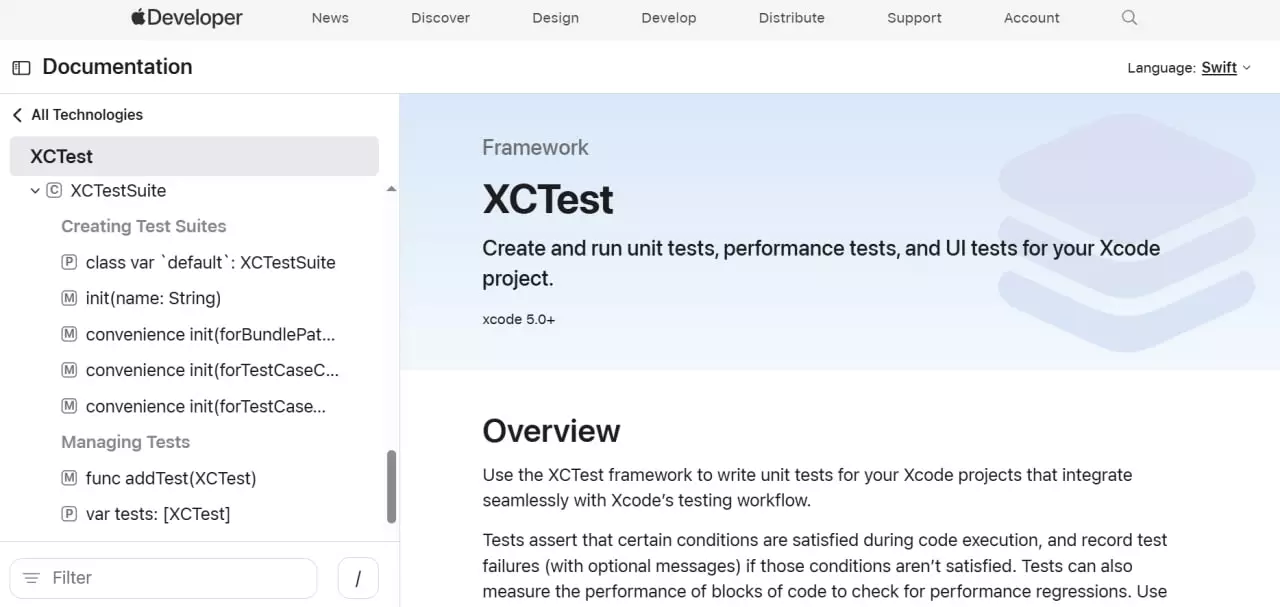 Developer News Discover Design Develop Distribute Support Account

Documentation

Language: Swift

All Technologies

XCTest

C XCTestSuite

Creating Test Suites

P class var `default`: XCTestSuite

M init(name: String)

M convenience init(forBundlePat...

M convenience init(forTestCaseC...

M convenience init(forTestCase...

Managing Tests

M func addTest(XCTest)

P var tests: [XCTest]

Filter

/

Framework

XCTest

Create and run unit tests, performance tests, and UI tests for your Xcode project.

xcode 5.0+

Overview

Use the XCTest framework to write unit tests for your Xcode projects that integrate seamlessly with Xcode's testing workflow.

Tests assert that certain conditions are satisfied during code execution, and record test failures (with optional messages) if those conditions aren't satisfied. Tests can also measure the performance of blocks of code to check for performance regressions. Use